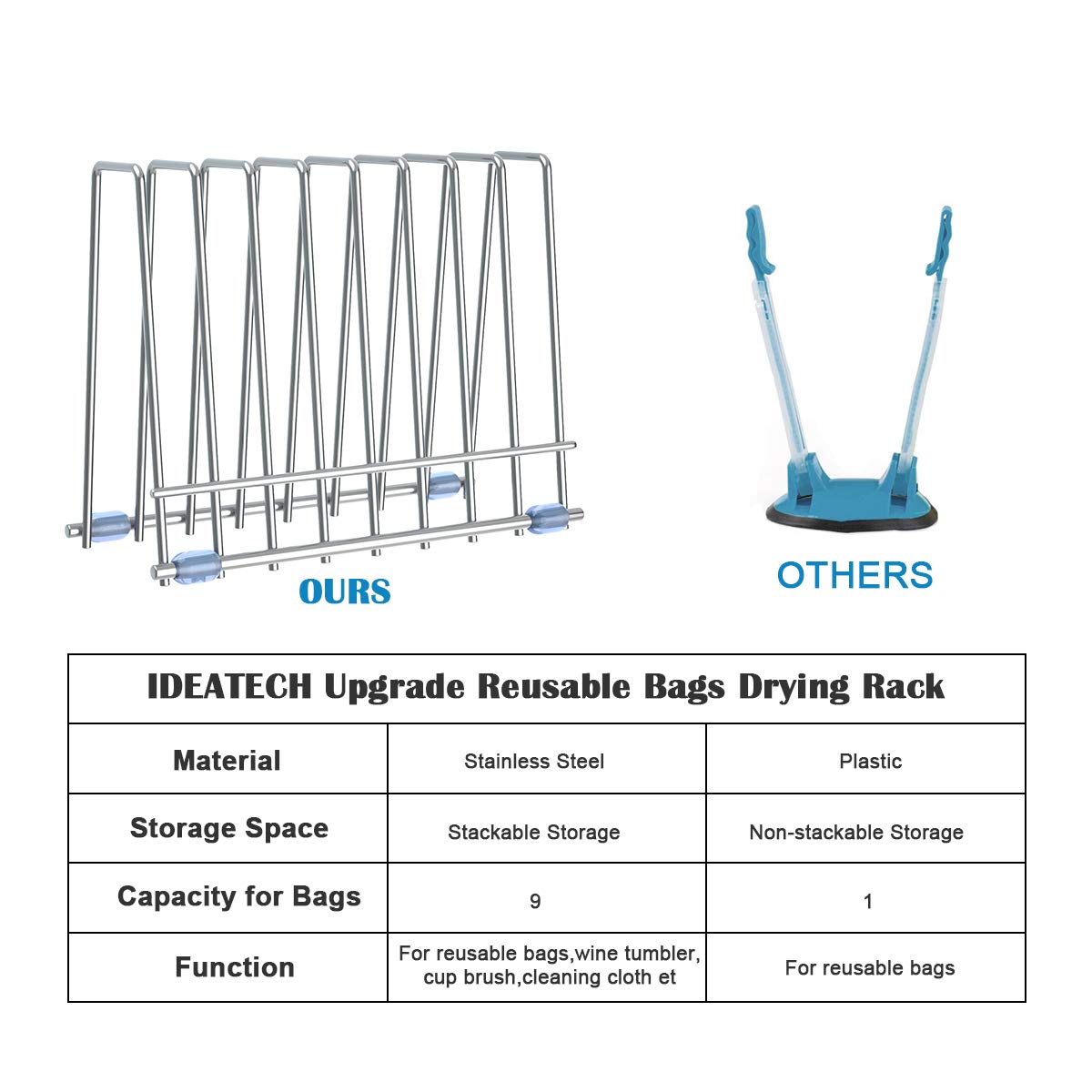 OURS

OTHERS

| IDEATECH Upgrade Reusable Bags Drying Rack | | |
|---|---|---|
| Material | Stainless Steel | Plastic |
| Storage Space | Stackable Storage | Non-stackable Storage |
| Capacity for Bags | 9 | 1 |
| Function | For reusable bags,wine tumbler, cup brush,cleaning cloth et | For reusable bags |